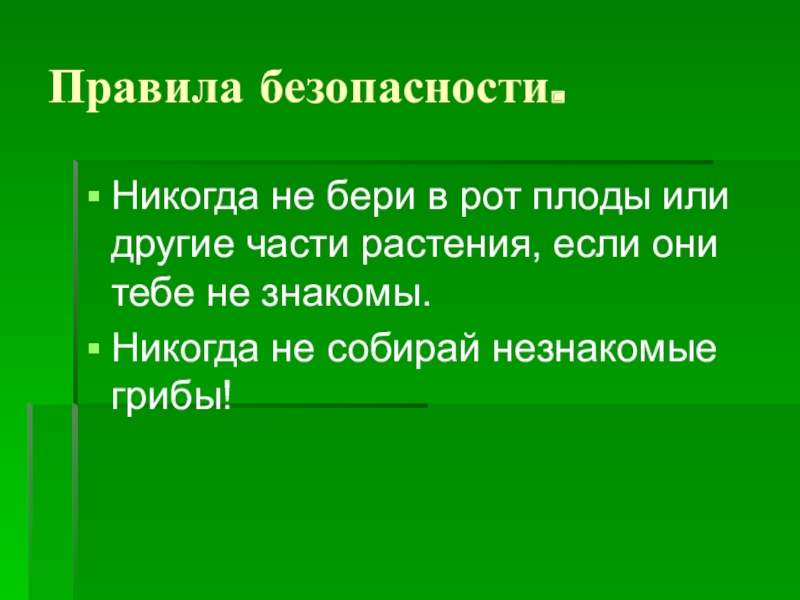 Правила безопасности.

▪ Никогда не бери в рот плоды или другие части растения, если они тебе не знакомы.
▪ Никогда не собирай незнакомые грибы!